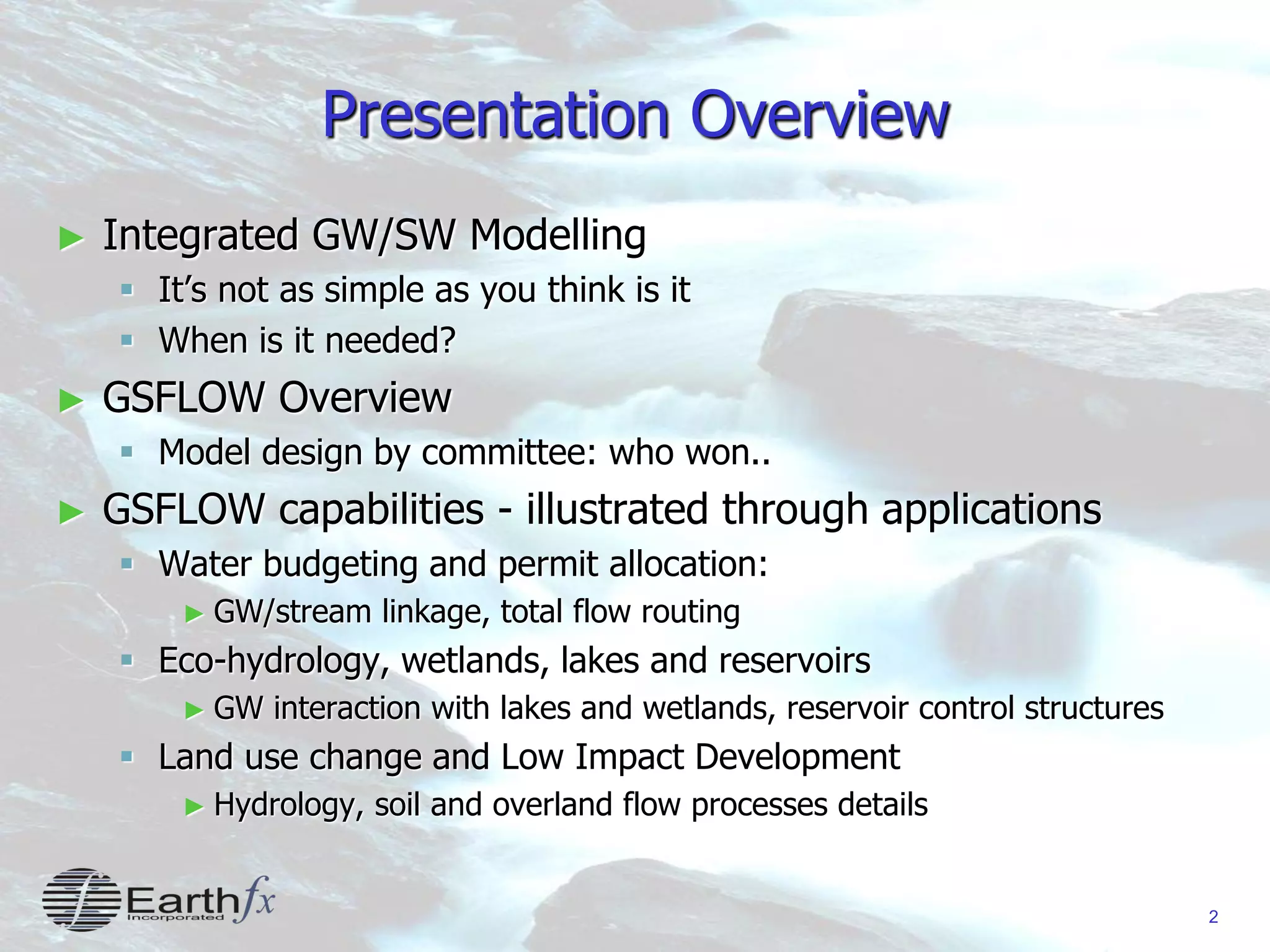 Presentation Overview

► Integrated GW/SW Modelling
▪ It's not as simple as you think is it
▪ When is it needed?

► GSFLOW Overview
▪ Model design by committee: who won..

► GSFLOW capabilities - illustrated through applications
▪ Water budgeting and permit allocation:
► GW/stream linkage, total flow routing
▪ Eco-hydrology, wetlands, lakes and reservoirs
► GW interaction with lakes and wetlands, reservoir control structures
▪ Land use change and Low Impact Development
► Hydrology, soil and overland flow processes details

Earthfx Incorporated

2